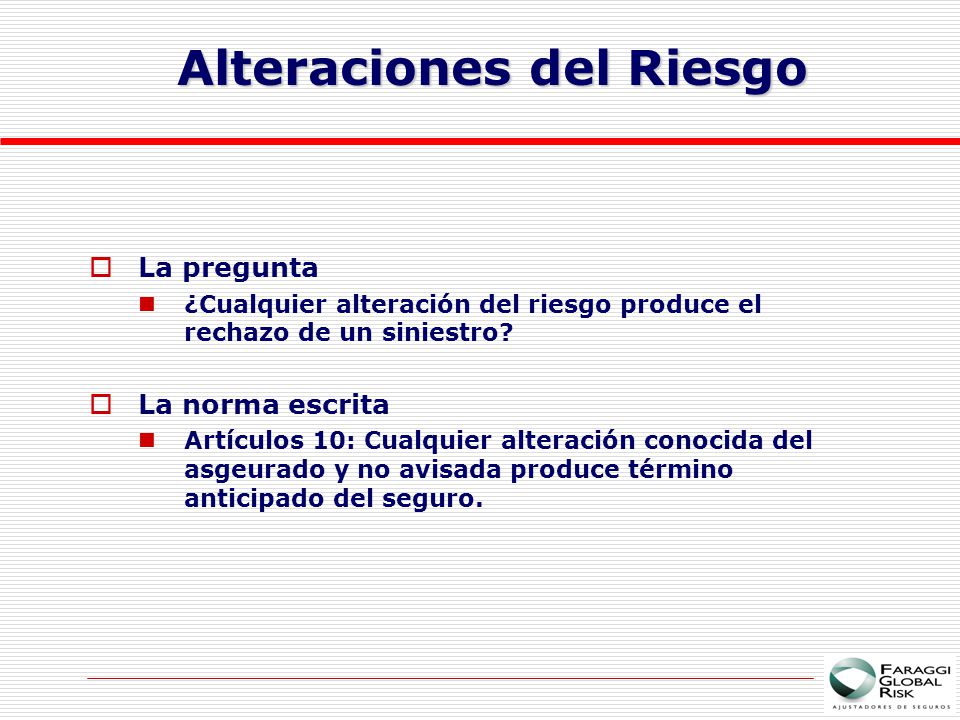 Alteraciones del Riesgo

La pregunta

¿Cualquier alteración del riesgo produce el rechazo de un siniestro?

La norma escrita

Artículos 10: Cualquier alteración conocida del asgeurado y no avisada produce término anticipado del seguro.

FARAGGI GLOBAL RISK
AJUSTADORES DE SEGUROS